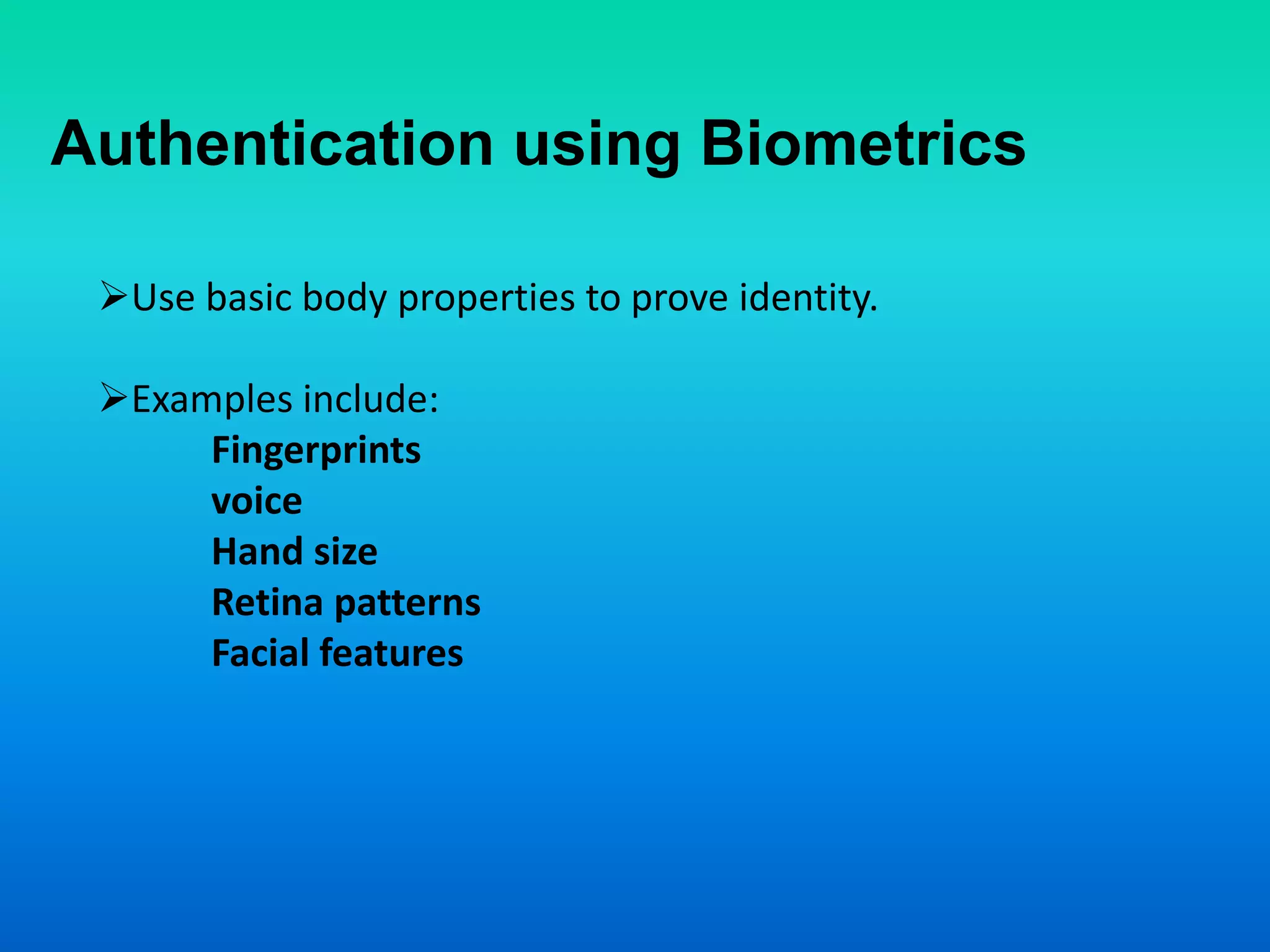 Authentication using Biometrics

➢Use basic body properties to prove identity.

➢Examples include:

Fingerprints
voice
Hand size
Retina patterns
Facial features